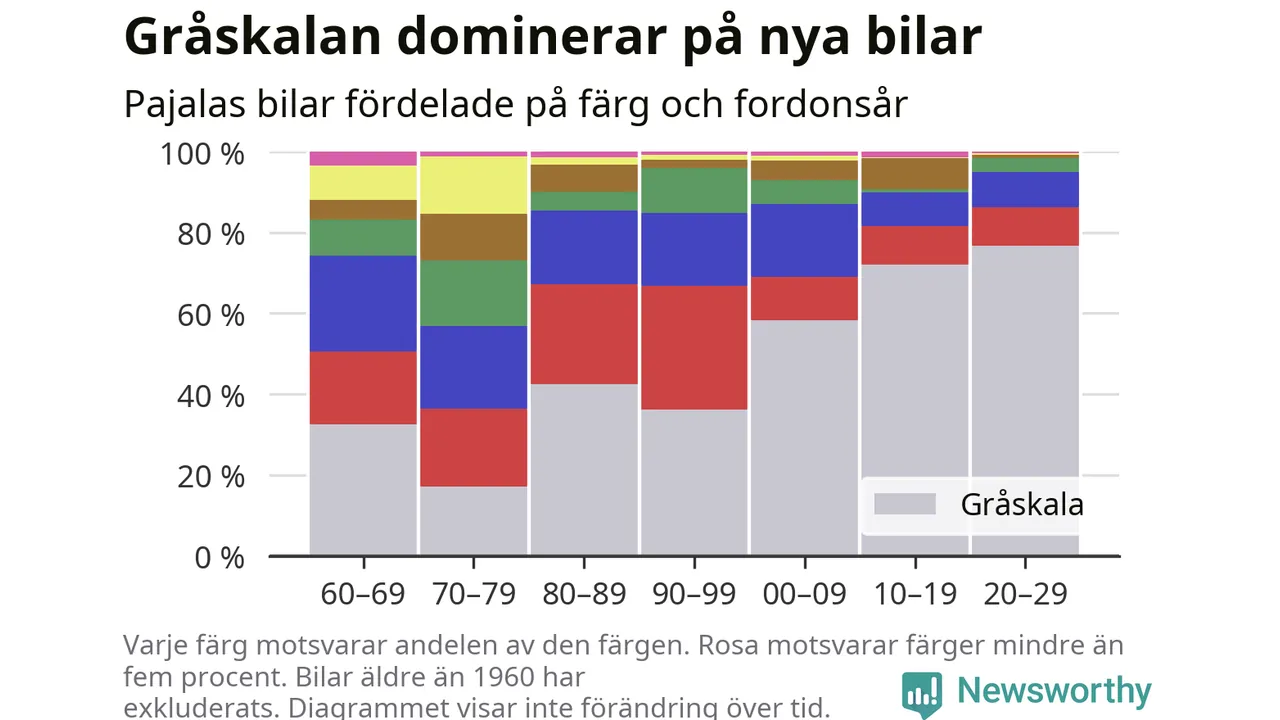 Gråskalan dominerar på nya bilar

Pajalas bilar fördelade på färg och fordonsår

100 %
80 %
60 %
40 %
20 %
0 %

Gråskala

60–69
70–79
80–89
90–99
00–09
10–19
20–29

Varje färg motsvarar andelen av den färgen. Rosa motsvarar färger mindre än fem procent. Bilar äldre än 1960 har exkluderats. Diagrammet visar inte förändring över tid.

Newsworthy